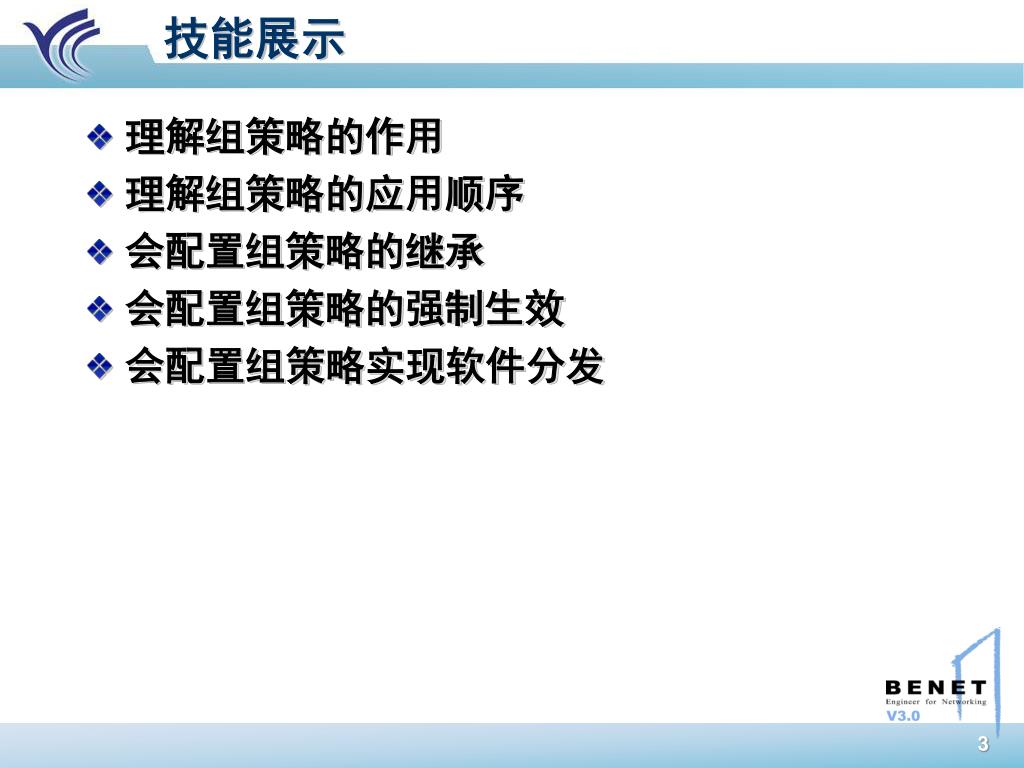 技能展示

理解组策略的作用

理解组策略的应用顺序

会配置组策略的继承

会配置组策略的强制生效

会配置组策略实现软件分发

BENET
Engineer for Networking
V3.0

3